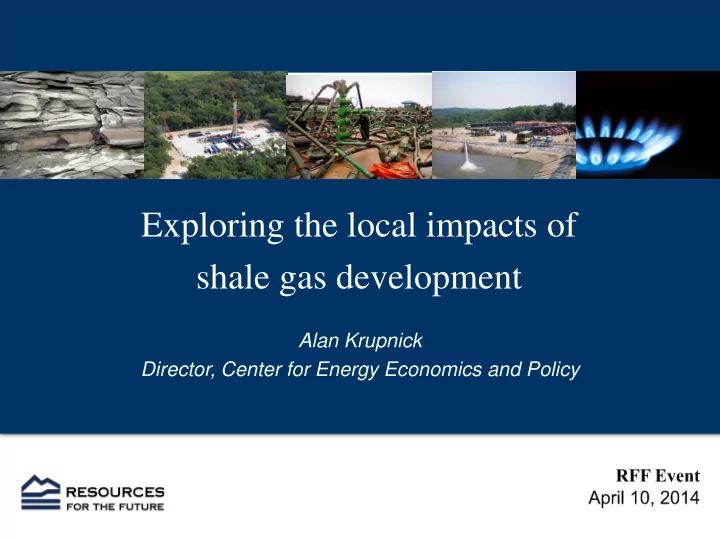 Exploring the local impacts of shale gas development

Alan Krupnick
Director, Center for Energy Economics and Policy

RESOURCES
FOR THE FUTURE

RFF Event
April 10, 2014